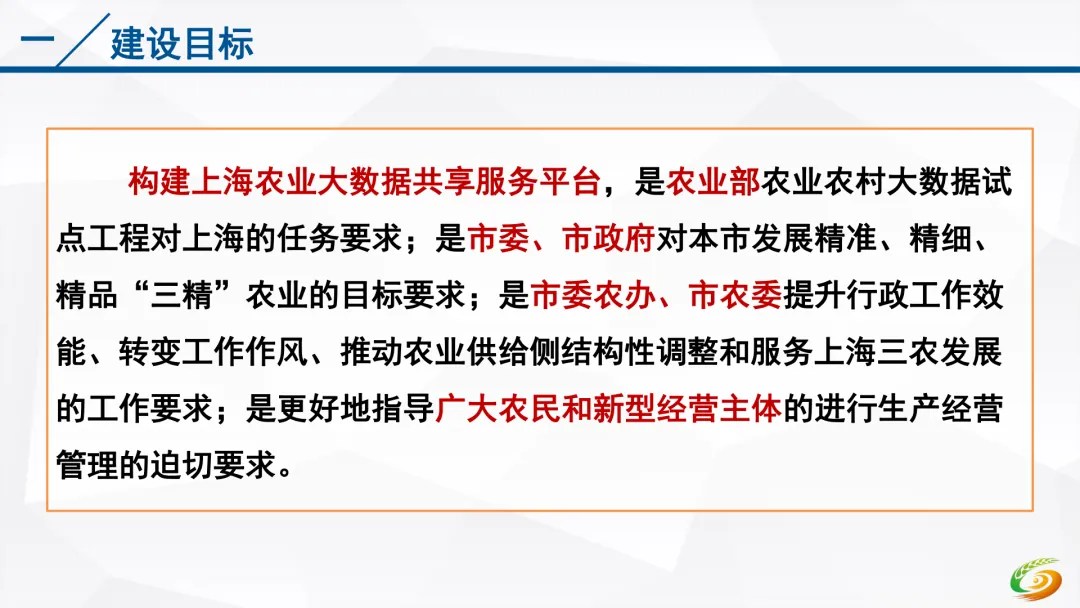 一 建设目标

构建上海农业大数据共享服务平台，是农业部农业农村大数据试点工程对上海的任务要求；是市委、市政府对本市发展精准、精细、精品“三精”农业的目标要求；是市委农办、市农委提升行政工作效能、转变工作作风、推动农业供给侧结构性调整和服务上海三农发展的工作要求；是更好地指导广大农民和新型经营主体的进行生产经营管理的迫切要求。